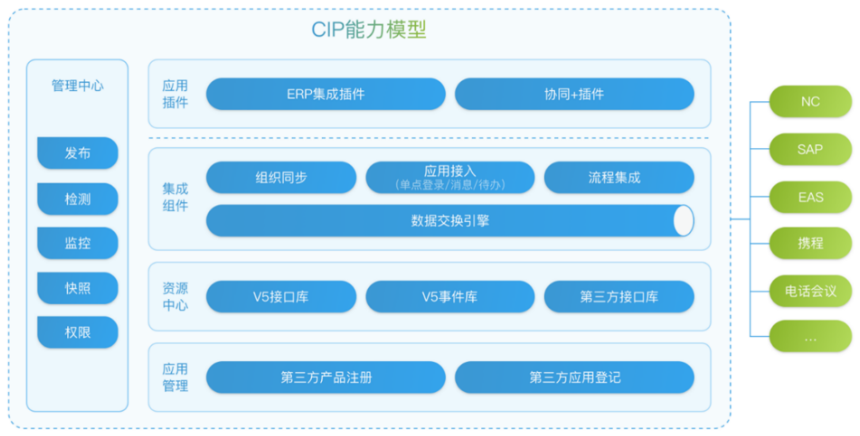 CIP能力模型

管理中心

发布

检测

监控

快照

权限

应用插件

ERP集成插件

协同+插件

集成组件

组织同步

应用接入
(单点登录/消息/待办)

流程集成

数据交换引擎

资源中心

V5接口库

V5事件库

第三方接口库

应用管理

第三方产品注册

第三方应用登记

NC

SAP

EAS

携程

电话会议

...